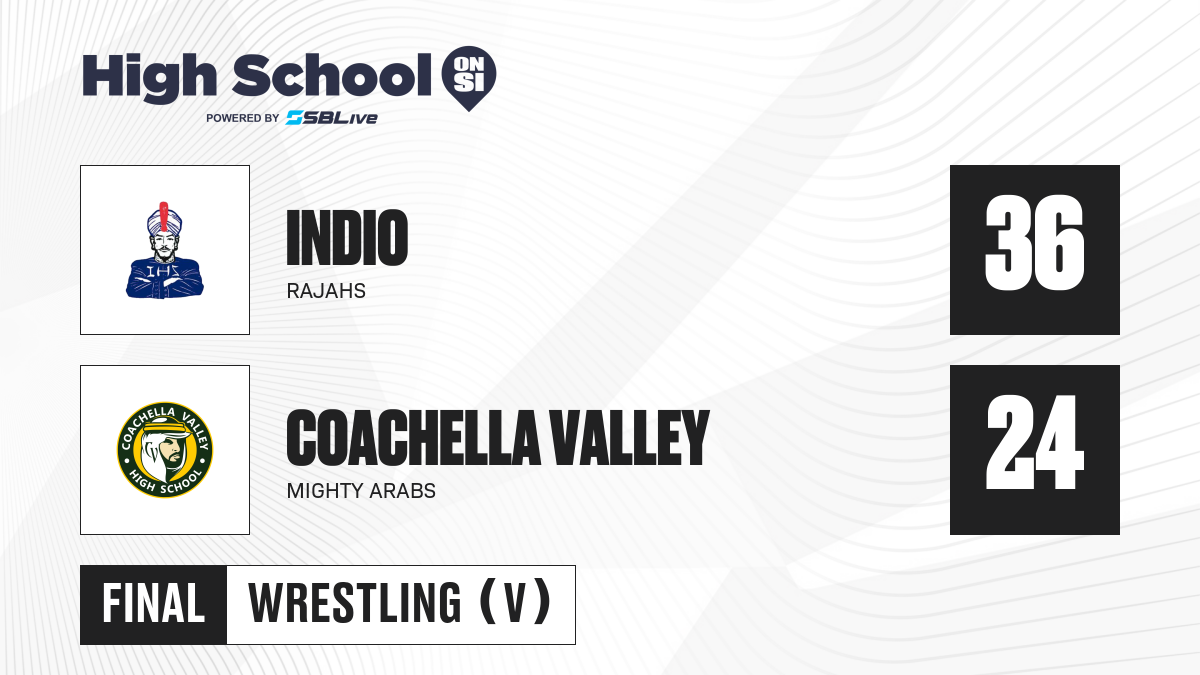 High School ON SI
POWERED BY SBLive

IHS
INDIO
RAJAHS
36

COACHELLA VALLEY HIGH SCHOOL
COACHELLA VALLEY
MIGHTY ARABS
24

FINAL
WRESTLING (V)